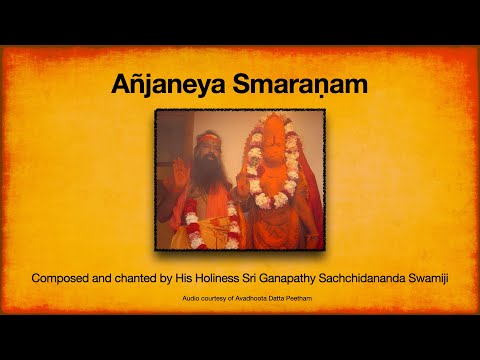 Añjaneya Smaraṇam

Composed and chanted by His Holiness Sri Ganapathy Sachchidananda Swamiji

Audio courtesy of Avadhoota Datta Peetham